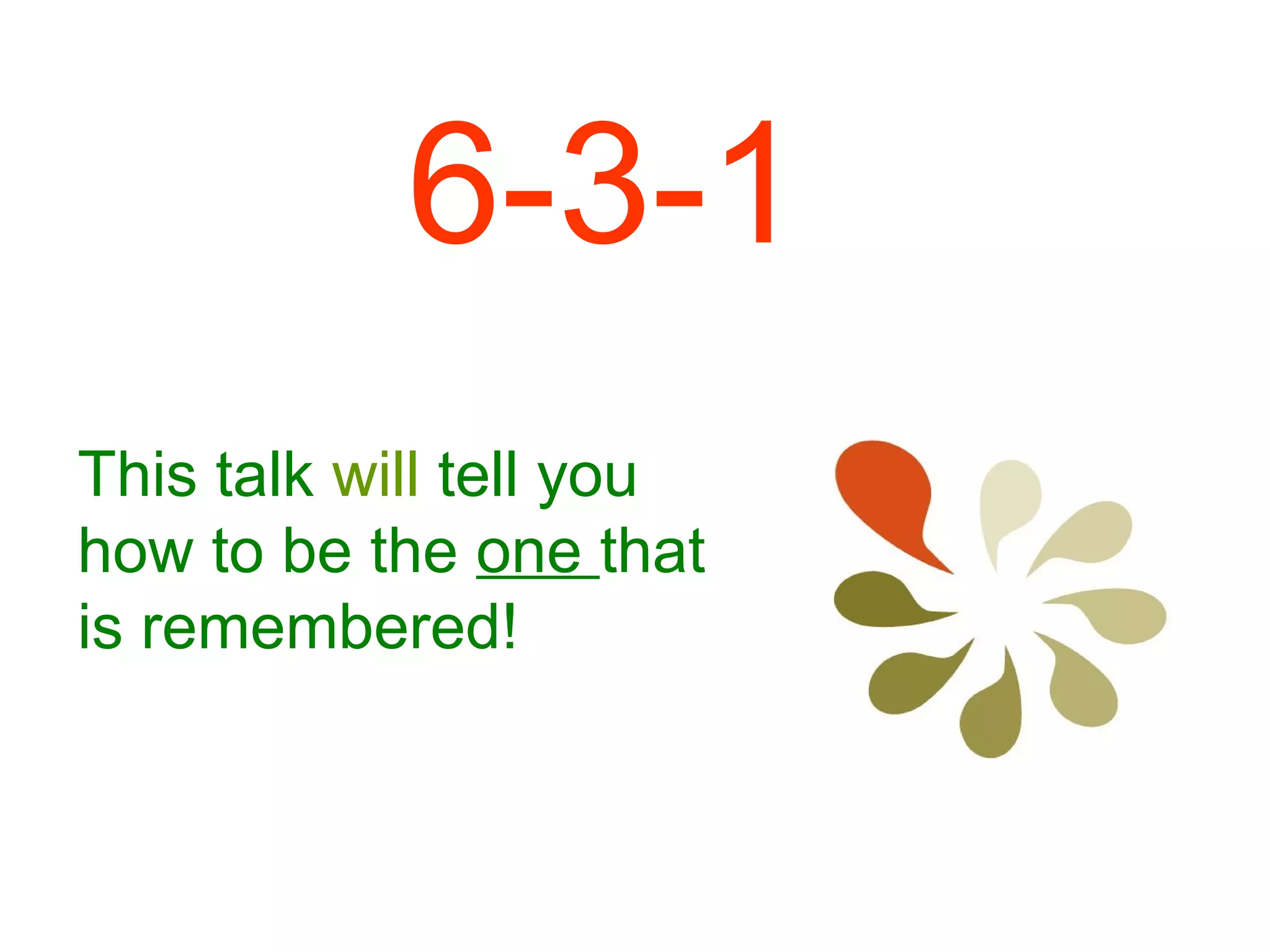 6-3-1

This talk will tell you how to be the one that is remembered!